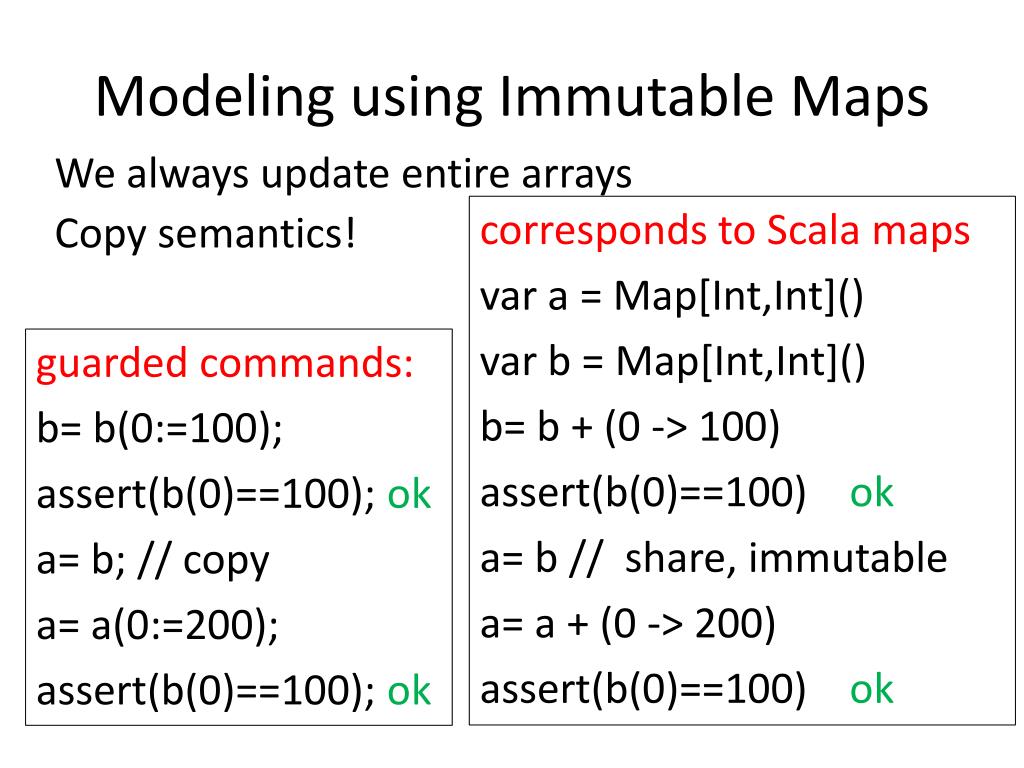 Modeling using Immutable Maps

We always update entire arrays
Copy semantics!

guarded commands:
b= b(0:=100);
assert(b(0)==100); ok
a= b; // copy
a= a(0:=200);
assert(b(0)==100); ok

corresponds to Scala maps
var a = Map[Int,Int]()
var b = Map[Int,Int]()
b= b + (0 -> 100)
assert(b(0)==100) ok
a= b // share, immutable
a= a + (0 -> 200)
assert(b(0)==100) ok